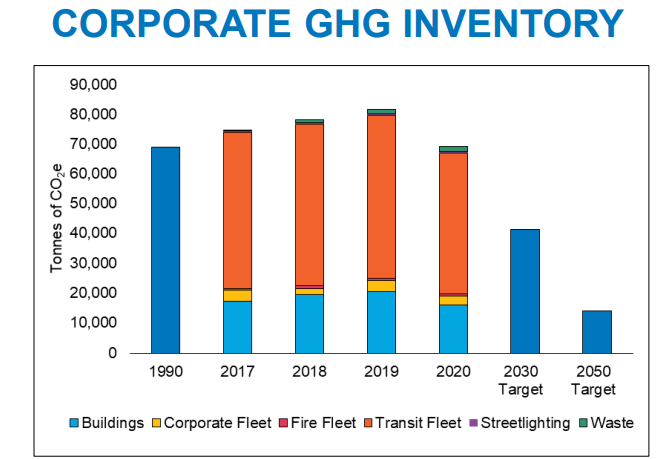 CORPORATE GHG INVENTORY

90,000
80,000
70,000
60,000
50,000
40,000
30,000
20,000
10,000
0

Tonnes of $CO_2e$

1990
2017
2018
2019
2020
2030 Target
2050 Target

Buildings
Corporate Fleet
Fire Fleet
Transit Fleet
Streetlighting
Waste